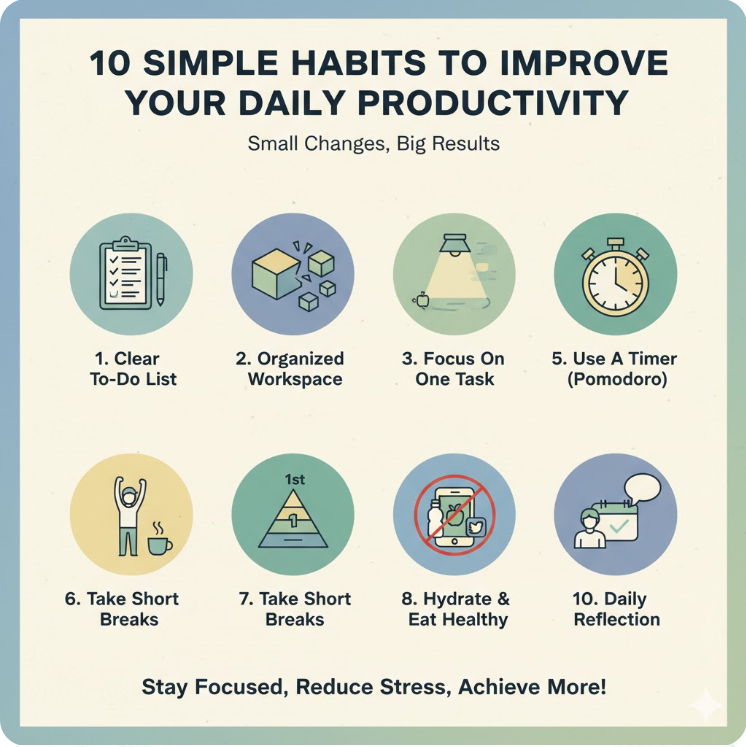 10 SIMPLE HABITS TO IMPROVE YOUR DAILY PRODUCTIVITY

Small Changes, Big Results

1. Clear To-Do List

2. Organized Workspace

3. Focus On One Task

5. Use A Timer (Pomodoro)

6. Take Short Breaks

1st

1

7. Take Short Breaks

8. Hydrate & Eat Healthy

10. Daily Reflection

Stay Focused, Reduce Stress, Achieve More!